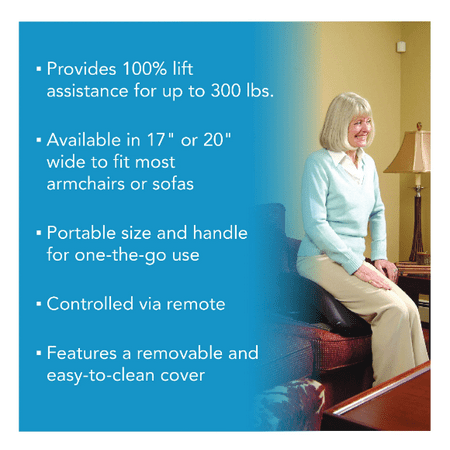 ▪ Provides 100% lift assistance for up to 300 lbs.

▪ Available in 17" or 20" wide to fit most armchairs or sofas

▪ Portable size and handle for one-the-go use

▪ Controlled via remote

▪ Features a removable and easy-to-clean cover